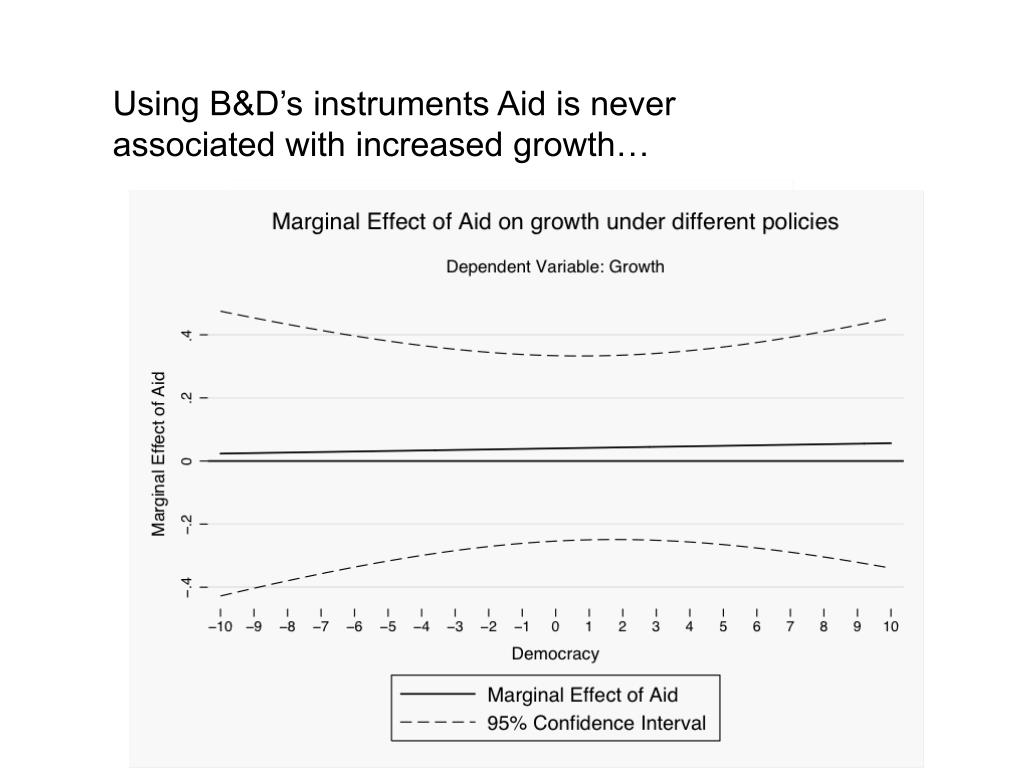 Using B&D’s instruments Aid is never associated with increased growth…

Marginal Effect of Aid on growth under different policies

Dependent Variable: Growth

Marginal Effect of Aid

.4
.2
0
−.2
−.4

−10 −9 −8 −7 −6 −5 −4 −3 −2 −1 0 1 2 3 4 5 6 7 8 9 10

Democracy

Marginal Effect of Aid
95% Confidence Interval